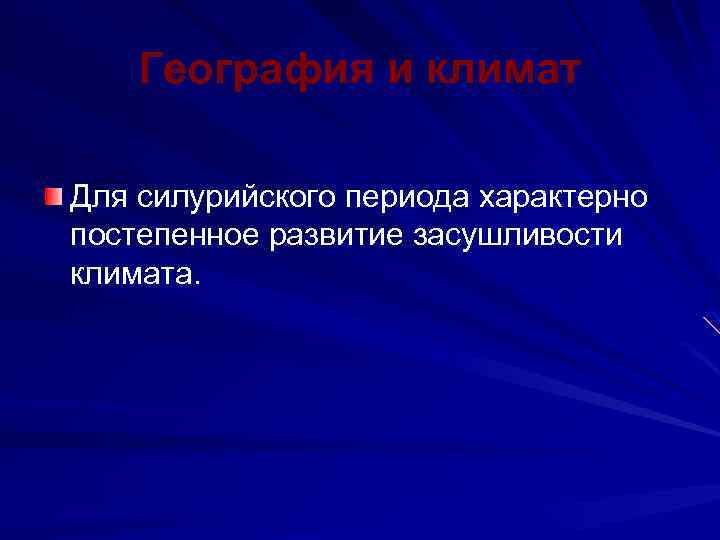 География и климат

Для силурийского периода характерно постепенное развитие засушливости климата.